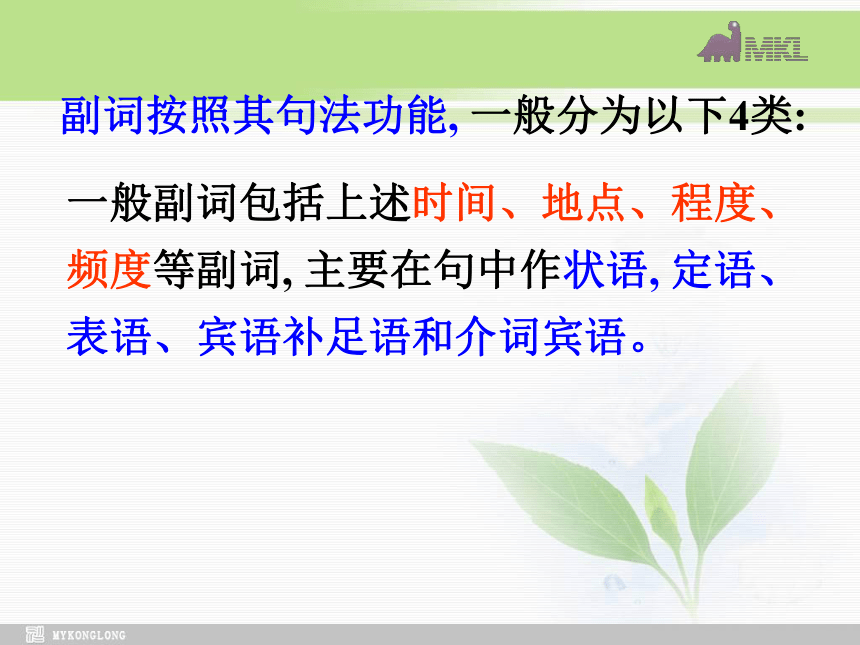 MKL

副词按照其句法功能, 一般分为以下4类:

一般副词包括上述时间、地点、程度、频度等副词, 主要在句中作状语, 定语、表语、宾语补足语和介词宾语。

MYKONGLONG